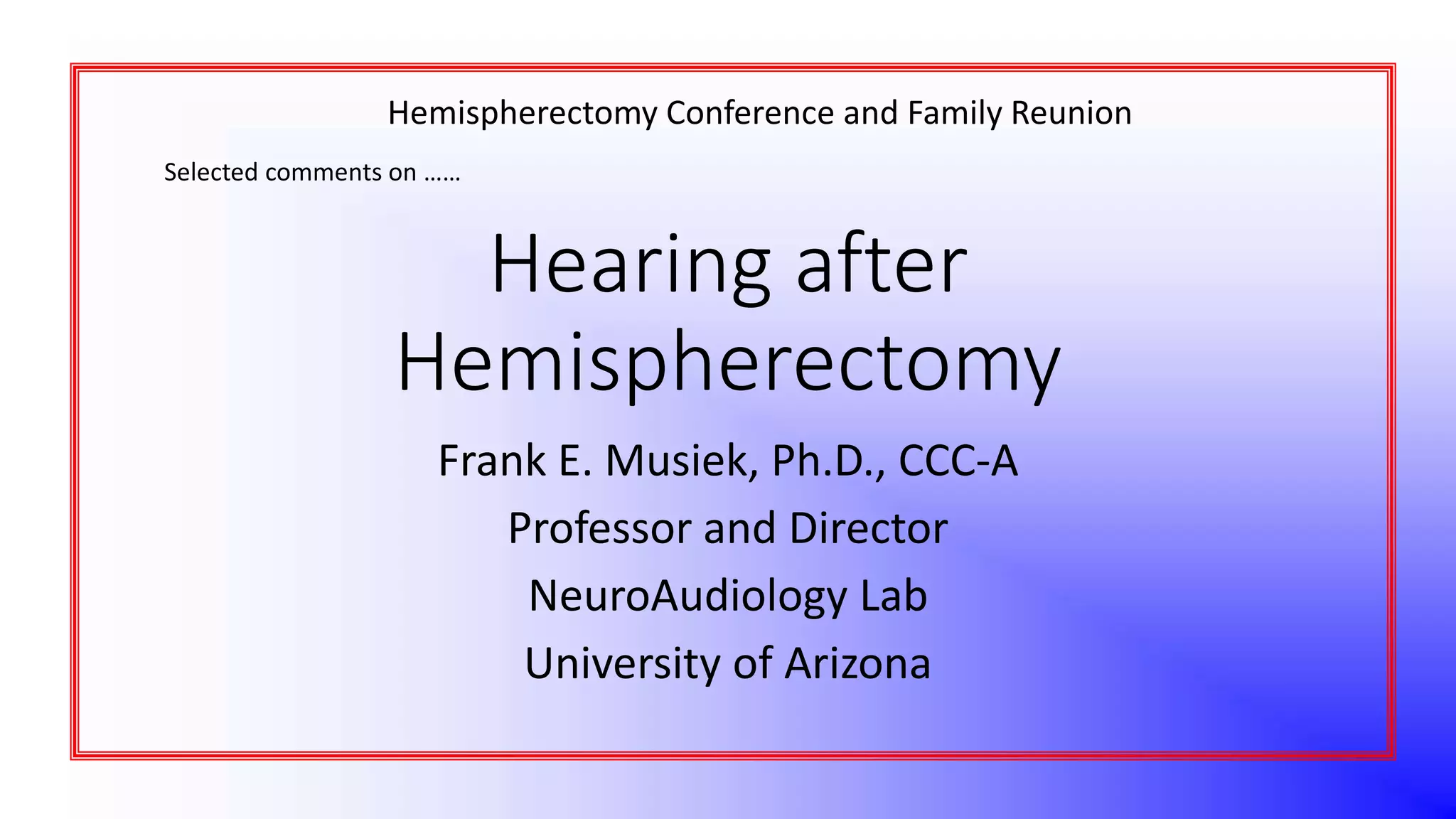 Hemispherectomy Conference and Family Reunion

Selected comments on ……

Hearing after Hemispherectomy

Frank E. Musiek, Ph.D., CCC-A

Professor and Director

NeuroAudiology Lab

University of Arizona